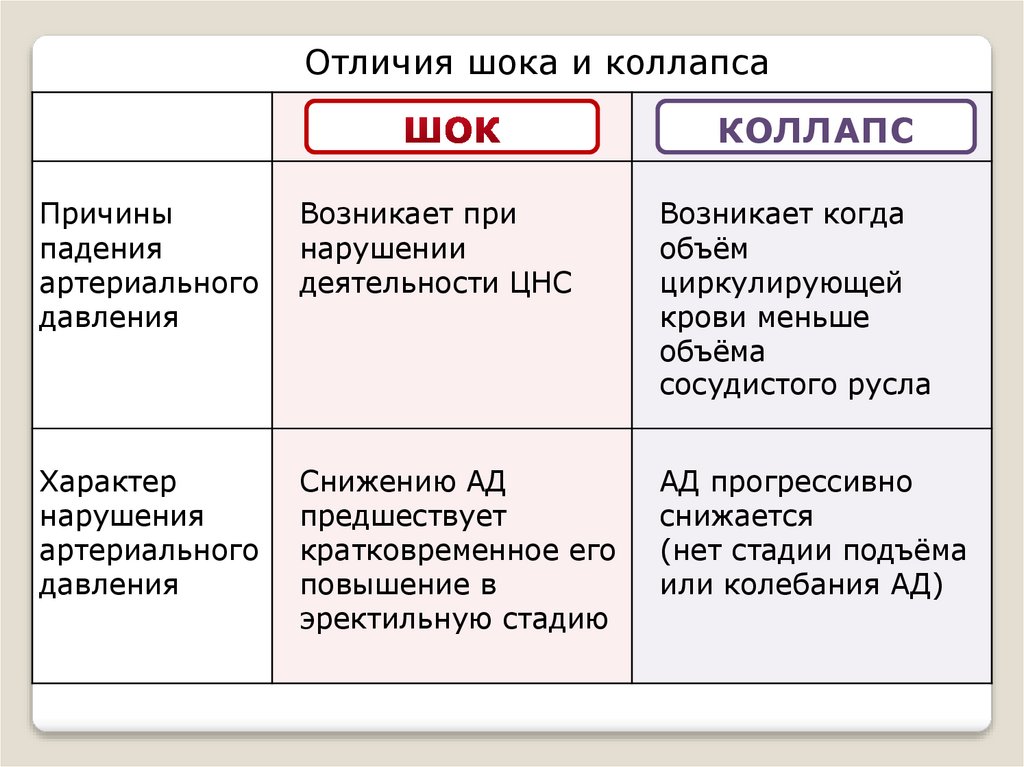 Отличия шока и коллапса

| | ШОК | КОЛЛАПС |
|---|---|---|
| Причины падения артериального давления | Возникает при нарушении деятельности ЦНС | Возникает когда объём циркулирующей крови меньше объёма сосудистого русла |
| Характер нарушения артериального давления | Снижению АД предшествует кратковременное его повышение в эректильную стадию | АД прогрессивно снижается (нет стадии подъёма или колебания АД) |